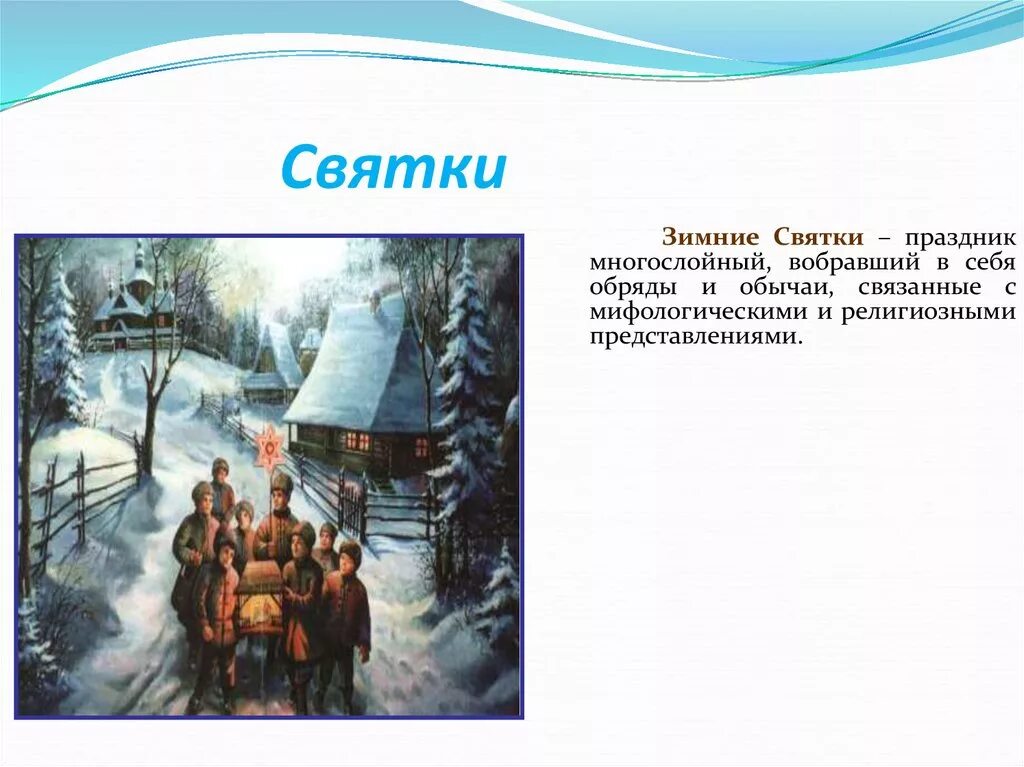 Святки

Зимние Святки – праздник многослойный, вобравший в себя обряды и обычаи, связанные с мифологическими и религиозными представлениями.